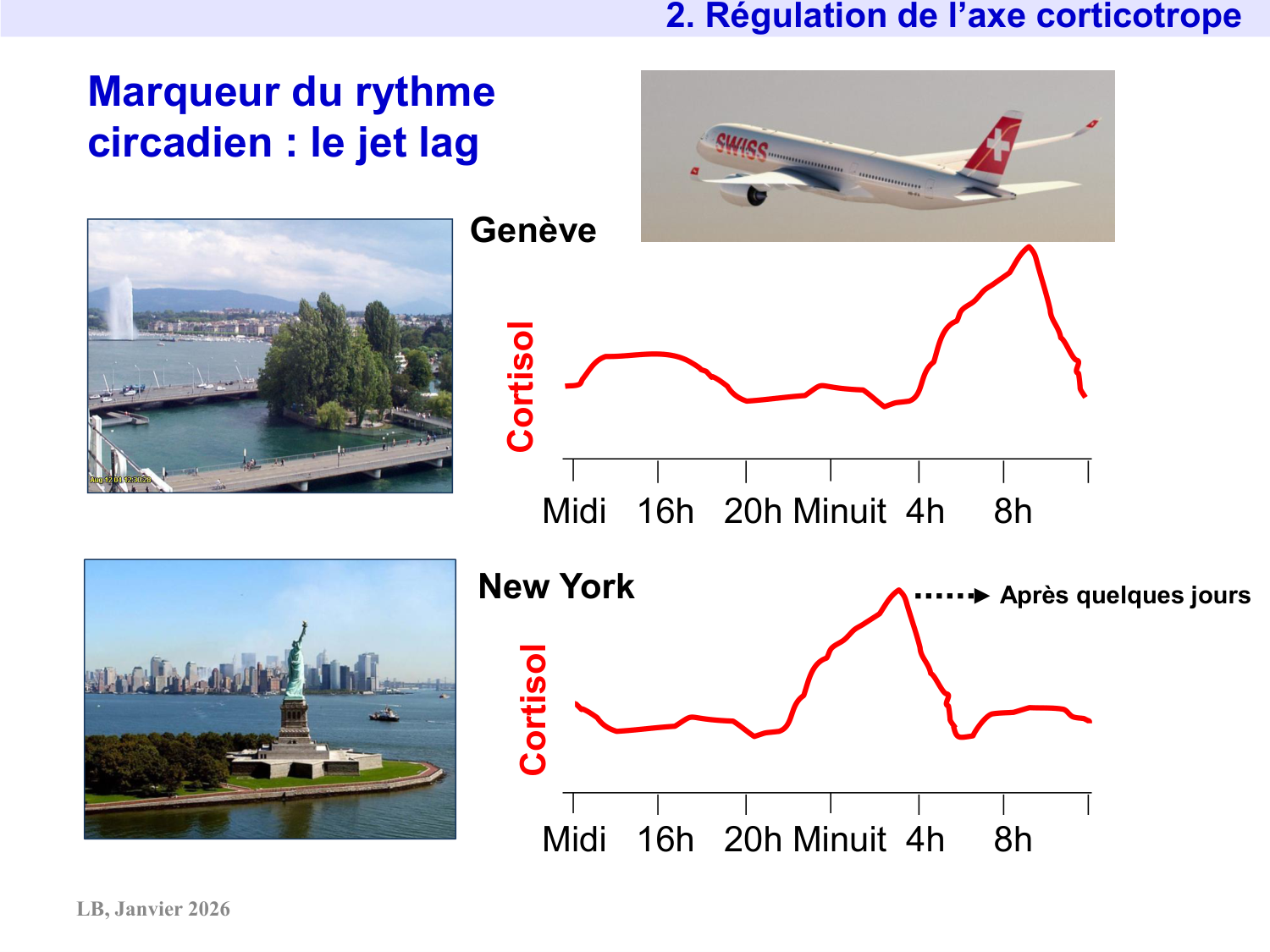 2. Régulation de l'axe corticotrope

Marqueur du rythme circadien : le jet lag

SWISS

Aug 12 04 12:30:26

Genève

Cortisol

Midi 16h 20h Minuit 4h 8h

New York

Après quelques jours

Cortisol

Midi 16h 20h Minuit 4h 8h

LB, Janvier 2026